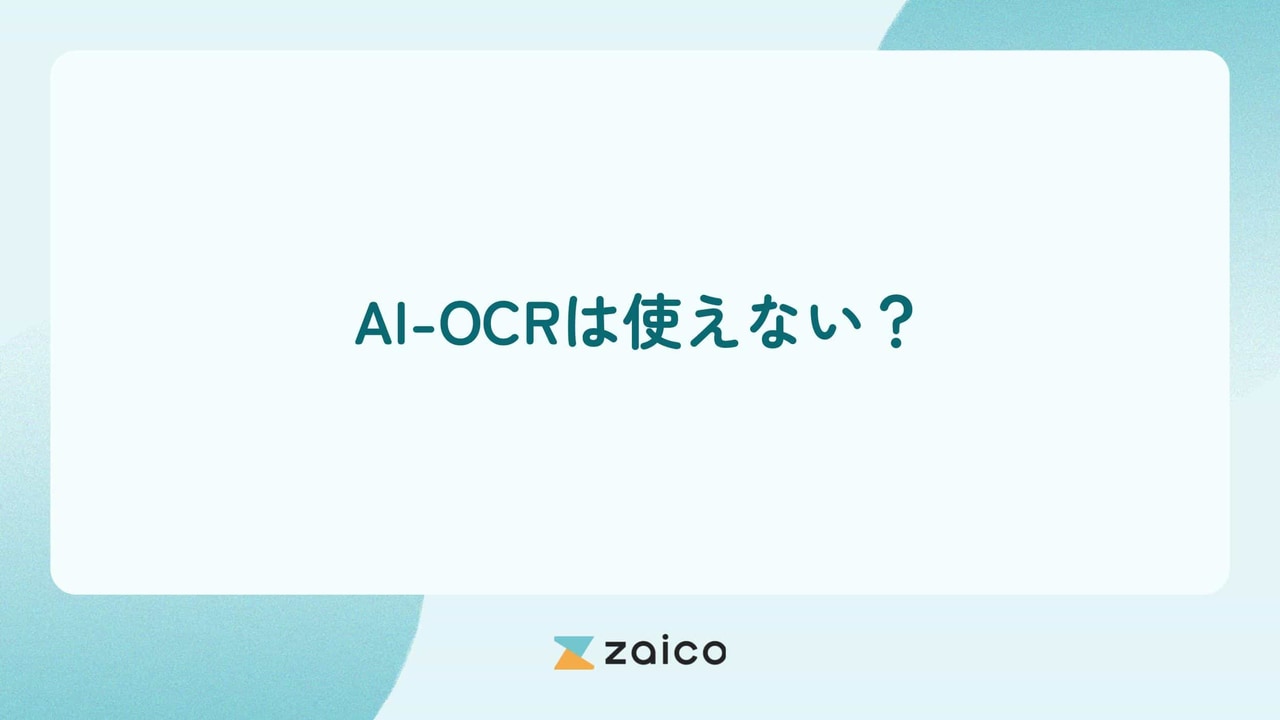 AI-OCRは使えない？

zaico